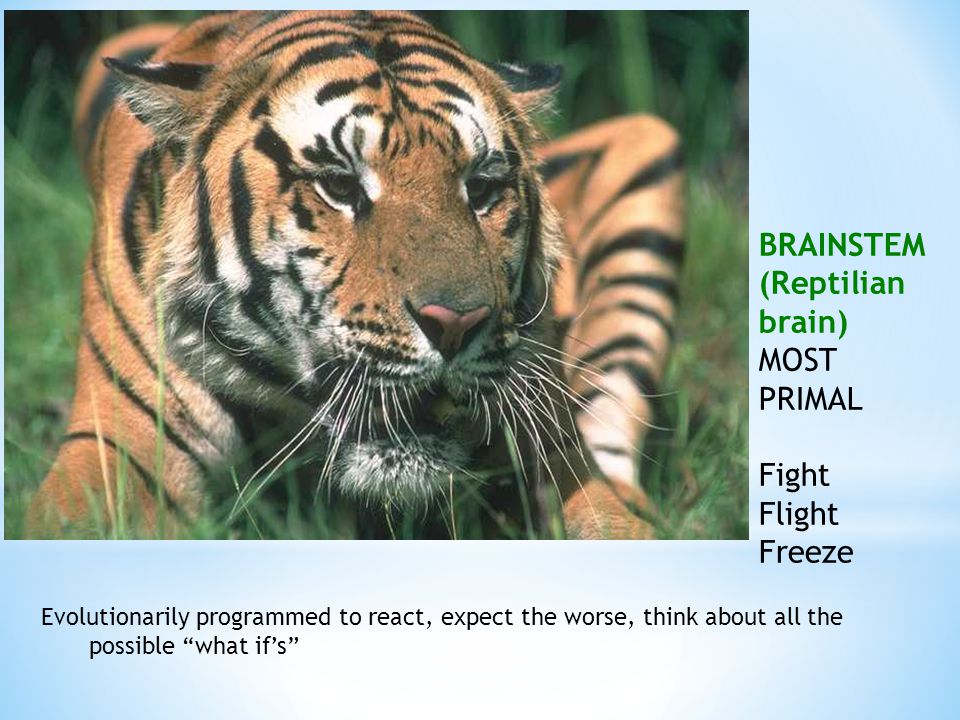 BRAINSTEM (Reptilian brain)
MOST PRIMAL

Fight
Flight
Freeze

Evolutionarily programmed to react, expect the worse, think about all the possible “what if’s”